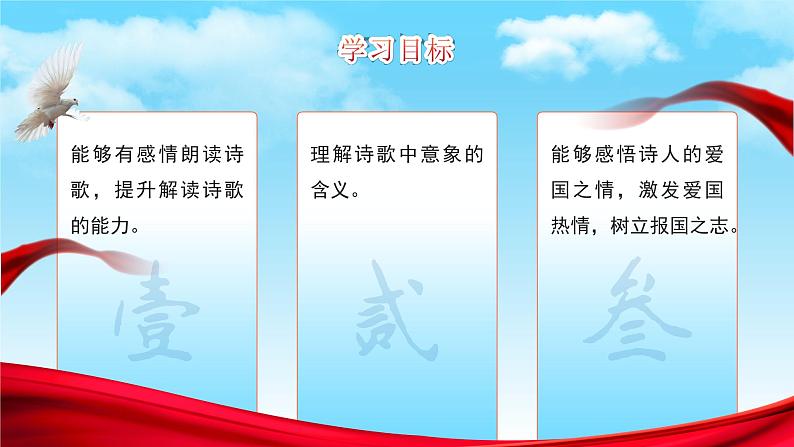 学习目标

能够有感情朗读诗歌，提升解读诗歌的能力。

壹

理解诗歌中意象的含义。

贰

能够感悟诗人的爱国之情，激发爱国热情，树立报国之志。

叁